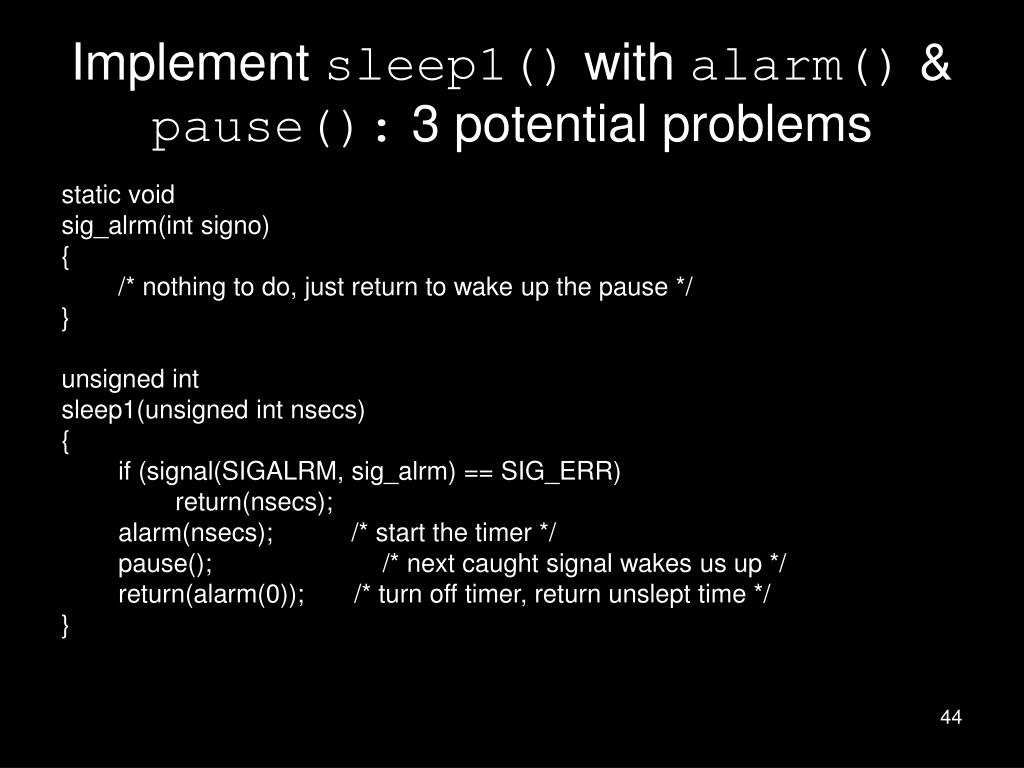 Implement sleep1() with alarm() & pause(): 3 potential problems

static void
sig_alrm(int signo)
{
	/* nothing to do, just return to wake up the pause */
}

unsigned int
sleep1(unsigned int nsecs)
{
	if (signal(SIGALRM, sig_alrm) == SIG_ERR)
		return(nsecs);
	alarm(nsecs);		/* start the timer */
	pause();			/* next caught signal wakes us up */
	return(alarm(0));	/* turn off timer, return unslept time */
}

44